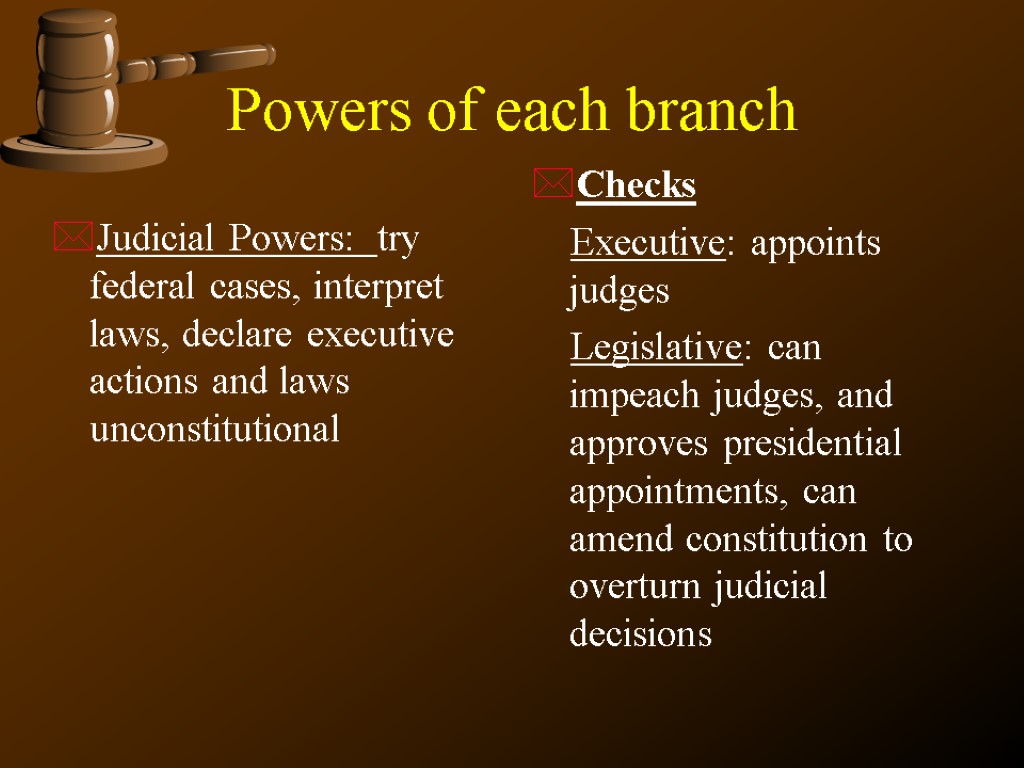 Powers of each branch

Judicial Powers: try federal cases, interpret laws, declare executive actions and laws unconstitutional

Checks

Executive: appoints judges

Legislative: can impeach judges, and approves presidential appointments, can amend constitution to overturn judicial decisions